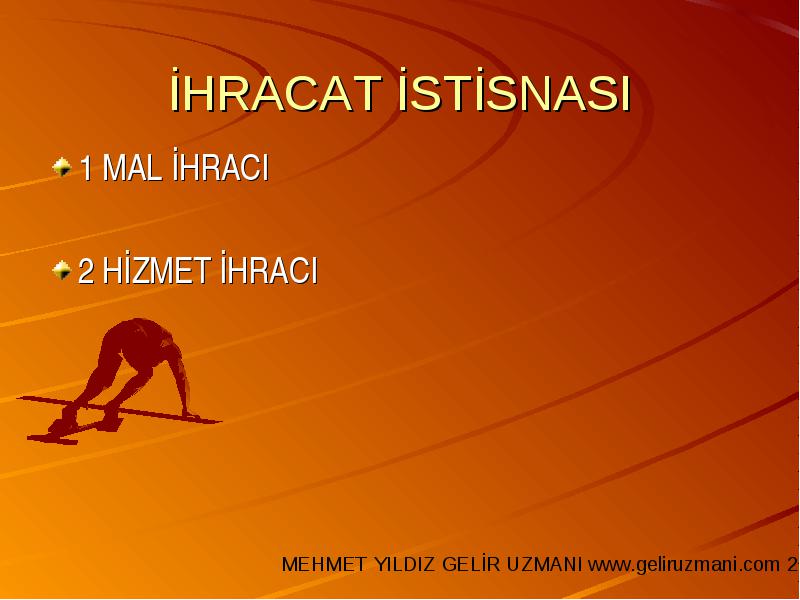 İHRACAT İSTİSNASI

1 MAL İHRACI

2 HİZMET İHRACI

MEHMET YILDIZ GELİR UZMANI www.geliruzmani.com 2